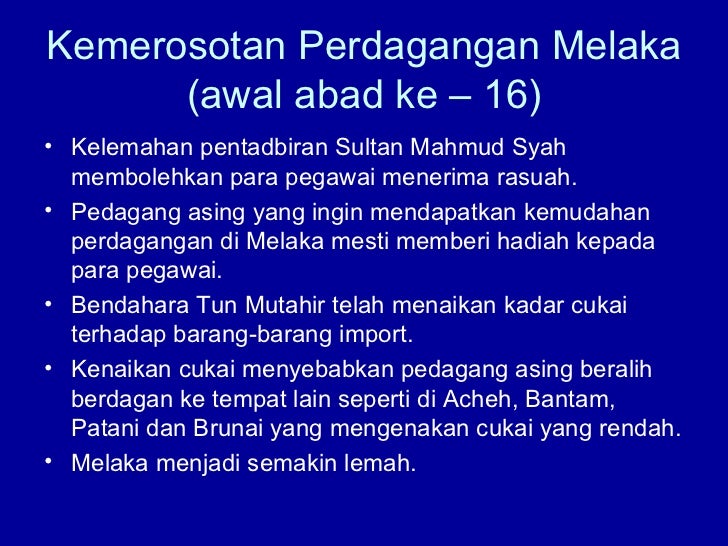 Kemerosotan Perdagangan Melaka (awal abad ke – 16)

• Kelemahan pentadbiran Sultan Mahmud Syah membolehkan para pegawai menerima rasuah.
• Pedagang asing yang ingin mendapatkan kemudahan perdagangan di Melaka mesti memberi hadiah kepada para pegawai.
• Bendahara Tun Mutahir telah menaikan kadar cukai terhadap barang-barang import.
• Kenaikan cukai menyebabkan pedagang asing beralih berdagan ke tempat lain seperti di Acheh, Bantam, Patani dan Brunai yang mengenakan cukai yang rendah.
• Melaka menjadi semakin lemah.